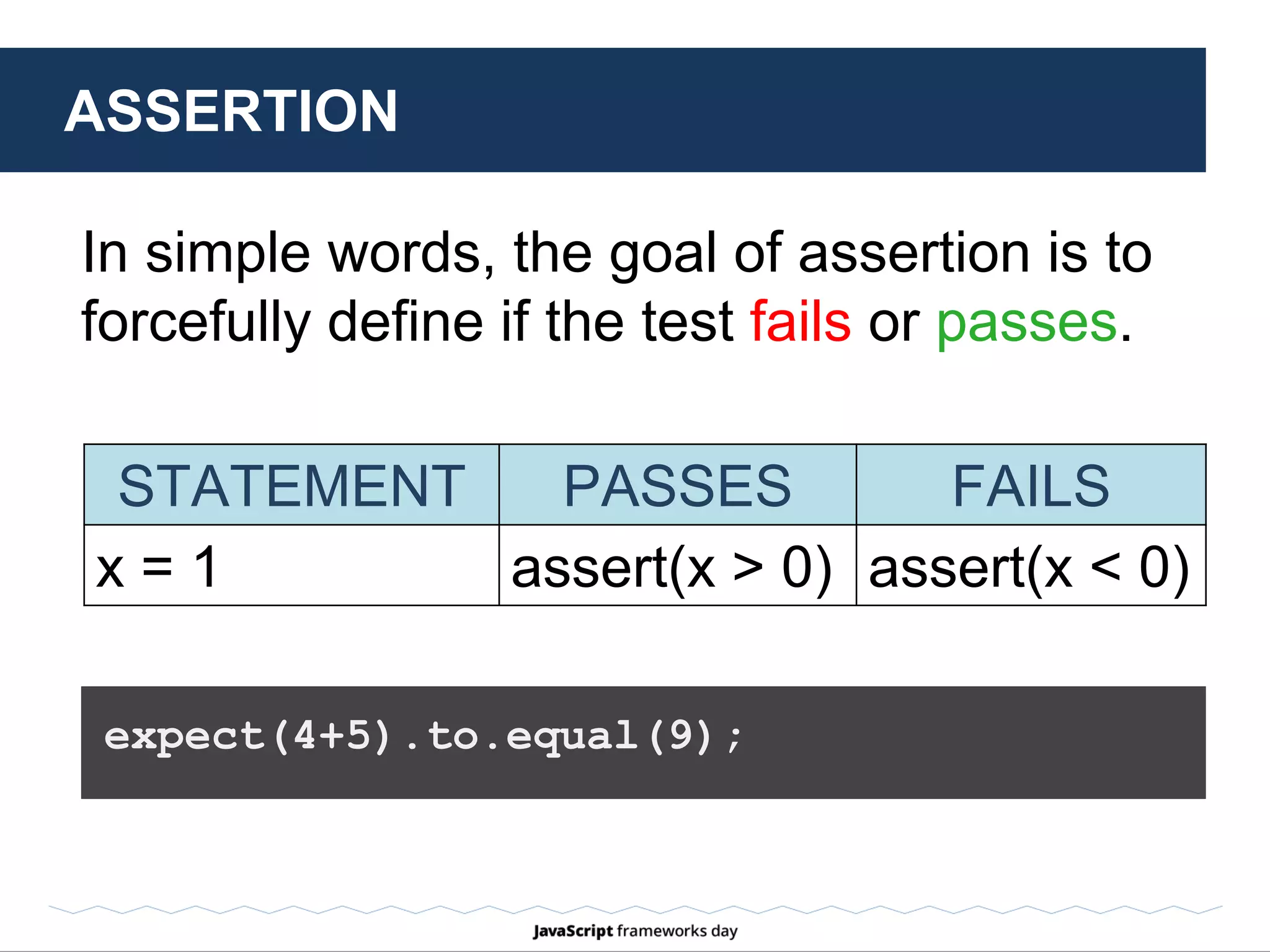 ASSERTION

In simple words, the goal of assertion is to forcefully define if the test fails or passes.

| STATEMENT | PASSES | FAILS |
|---|---|---|
| x = 1 | assert(x > 0) | assert(x < 0) |

expect(4+5).to.equal(9);

JavaScript frameworks day